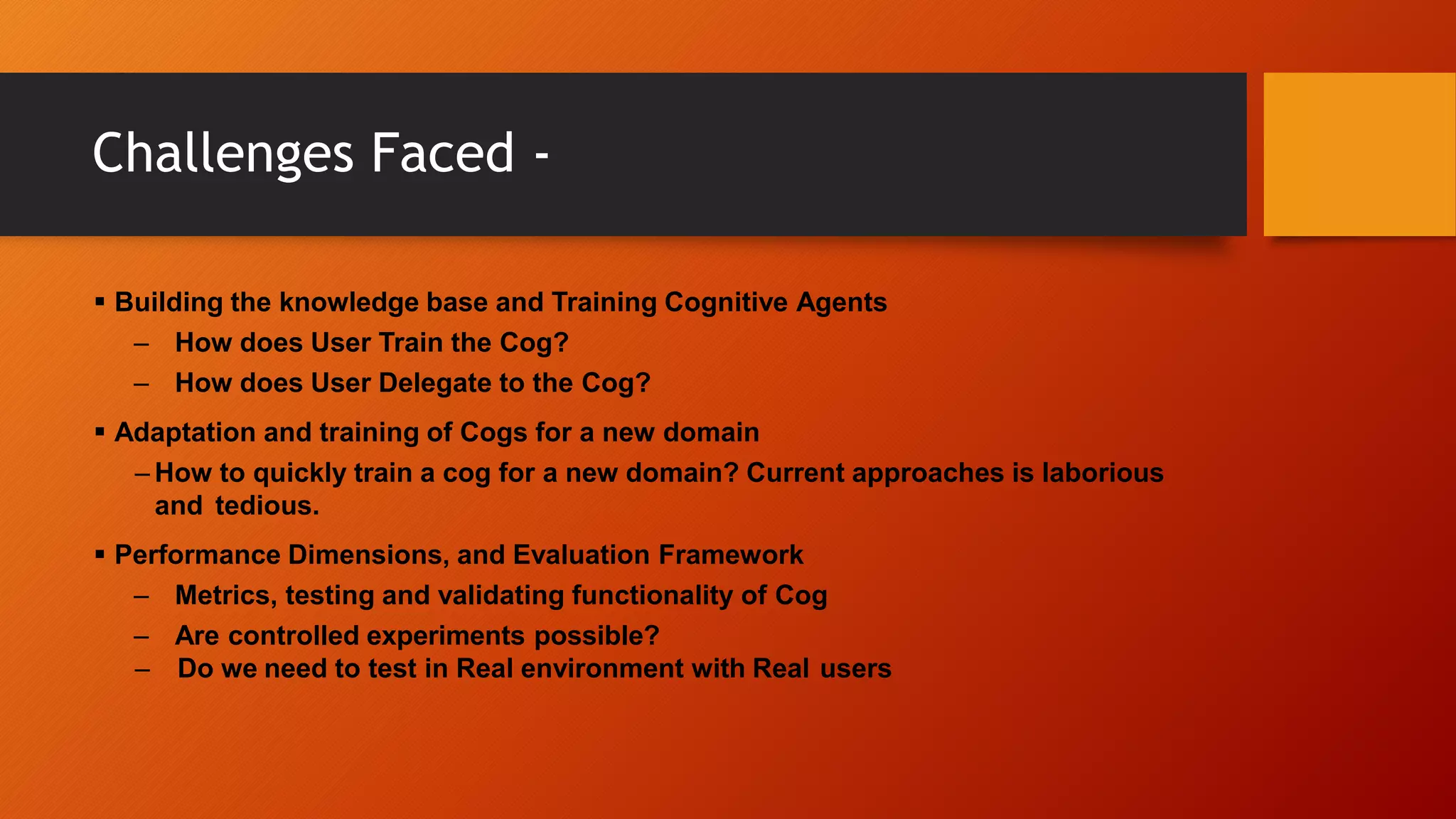 Challenges Faced -

▪ Building the knowledge base and Training Cognitive Agents
– How does User Train the Cog?
– How does User Delegate to the Cog?

▪ Adaptation and training of Cogs for a new domain
– How to quickly train a cog for a new domain? Current approaches is laborious and tedious.

▪ Performance Dimensions, and Evaluation Framework
– Metrics, testing and validating functionality of Cog
– Are controlled experiments possible?
– Do we need to test in Real environment with Real users